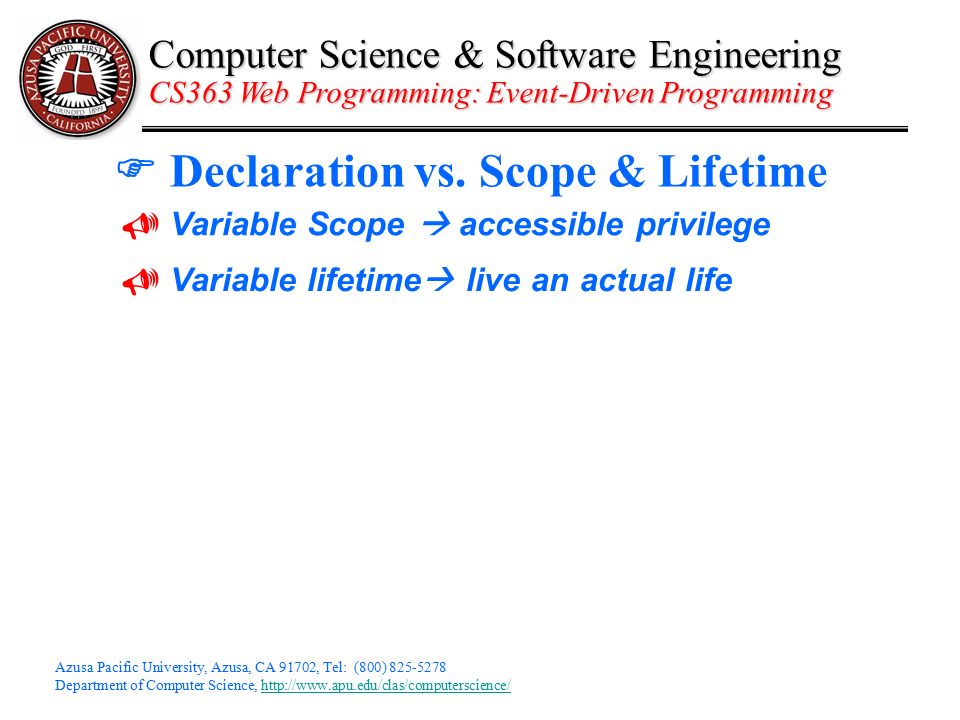 AZUSA PACIFIC UNIVERSITY
GOD FIRST
FOUNDED 1899
CALIFORNIA

Computer Science & Software Engineering
CS363 Web Programming: Event-Driven Programming

Declaration vs. Scope & Lifetime

Variable Scope → accessible privilege

Variable lifetime→ live an actual life

Azusa Pacific University, Azusa, CA 91702, Tel: (800) 825-5278
Department of Computer Science, http://www.apu.edu/clas/computerscience/